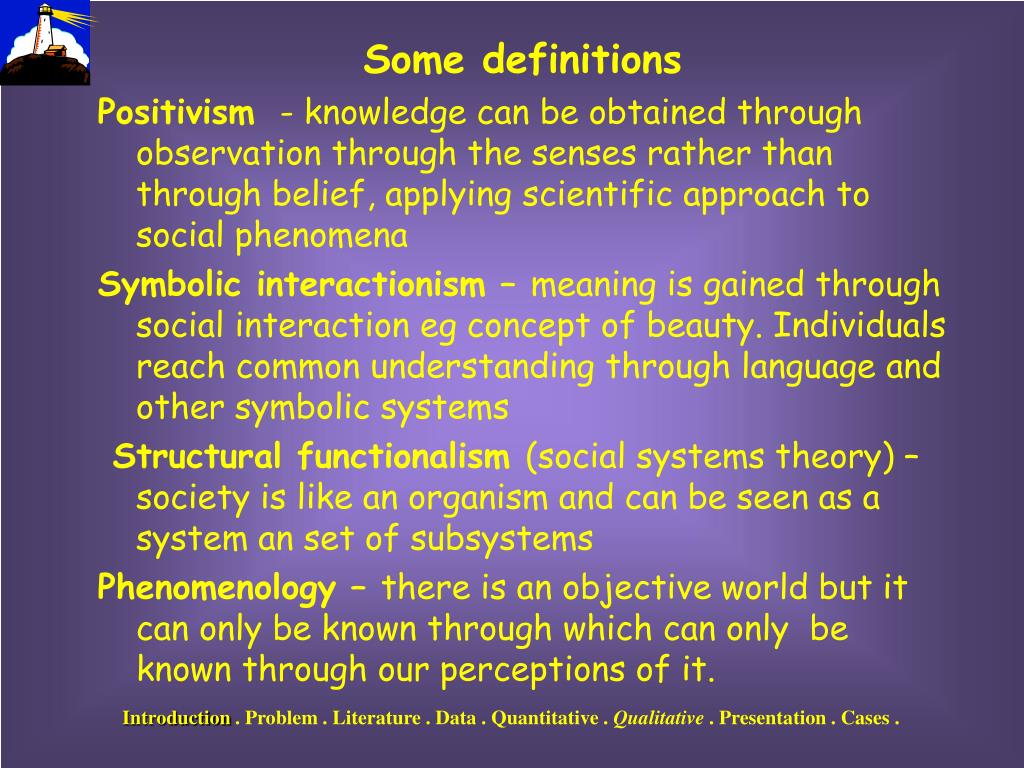 Some definitions

Positivism - knowledge can be obtained through observation through the senses rather than through belief, applying scientific approach to social phenomena

Symbolic interactionism – meaning is gained through social interaction eg concept of beauty. Individuals reach common understanding through language and other symbolic systems

Structural functionalism (social systems theory) – society is like an organism and can be seen as a system an set of subsystems

Phenomenology – there is an objective world but it can only be known through which can only be known through our perceptions of it.

Introduction . Problem . Literature . Data . Quantitative . Qualitative . Presentation . Cases .